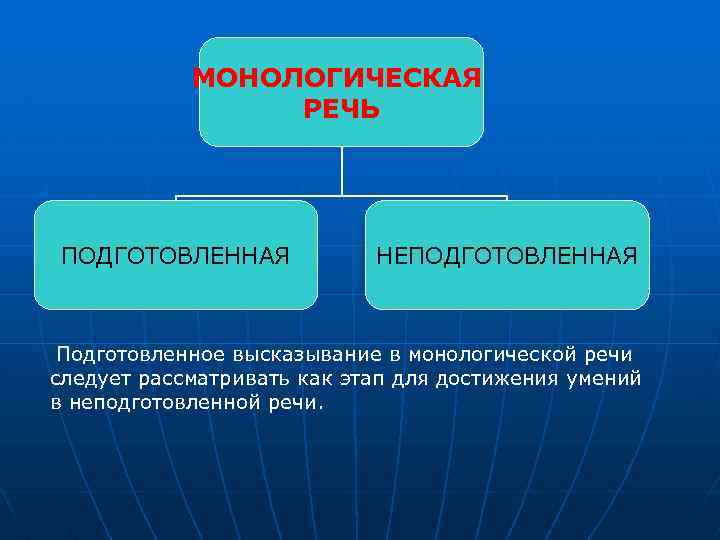 МОНОЛОГИЧЕСКАЯ РЕЧЬ

ПОДГОТОВЛЕННАЯ

НЕПОДГОТОВЛЕННАЯ

Подготовленное высказывание в монологической речи следует рассматривать как этап для достижения умений в неподготовленной речи.